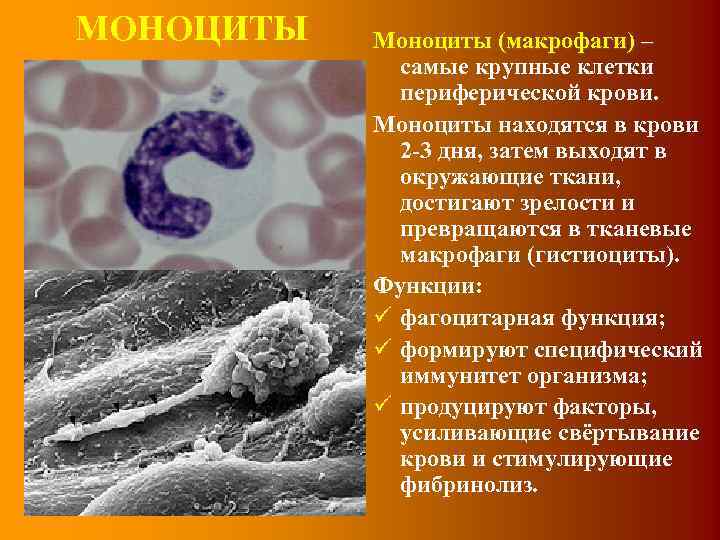 МОНОЦИТЫ

Моноциты (макрофаги) – самые крупные клетки периферической крови.

Моноциты находятся в крови 2-3 дня, затем выходят в окружающие ткани, достигают зрелости и превращаются в тканевые макрофаги (гистиоциты).

Функции:

✓ фагоцитарная функция;

✓ формируют специфический иммунитет организма;

✓ продуцируют факторы, усиливающие свёртывание крови и стимулирующие фибринолиз.